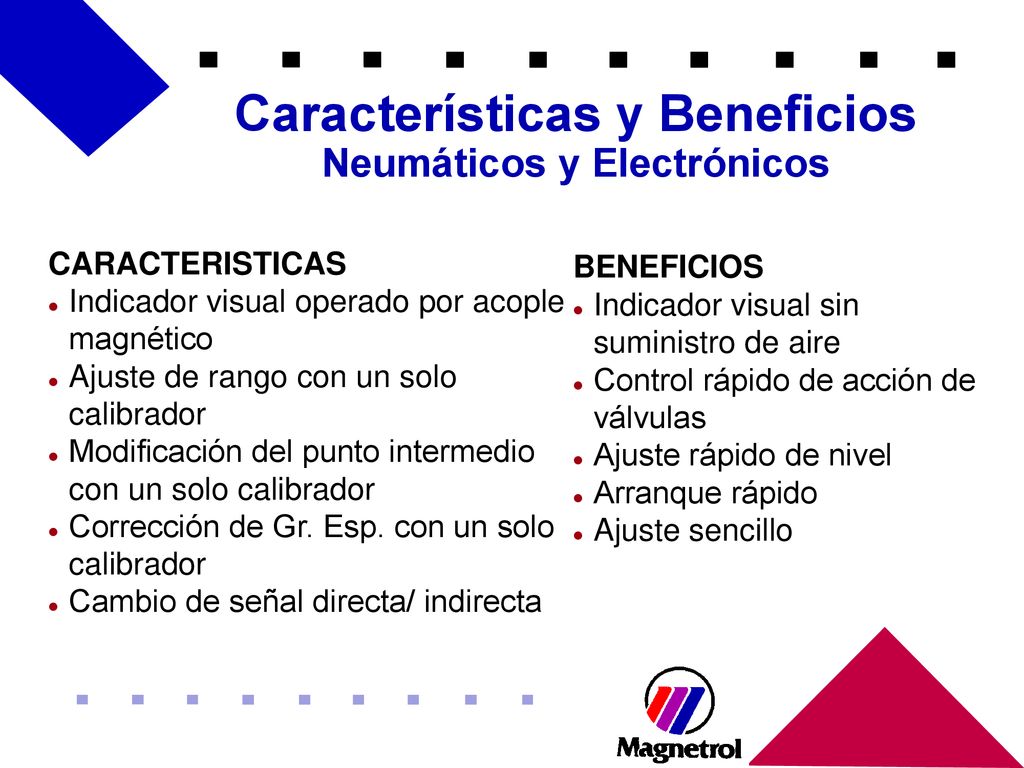 Características y Beneficios
Neumáticos y Electrónicos

CARACTERISTICAS
- Indicador visual operado por acople magnético
- Ajuste de rango con un solo calibrador
- Modificación del punto intermedio con un solo calibrador
- Corrección de Gr. Esp. con un solo calibrador
- Cambio de señal directa/ indirecta

BENEFICIOS
- Indicador visual sin suministro de aire
- Control rápido de acción de válvulas
- Ajuste rápido de nivel
- Arranque rápido
- Ajuste sencillo

Magnetrol